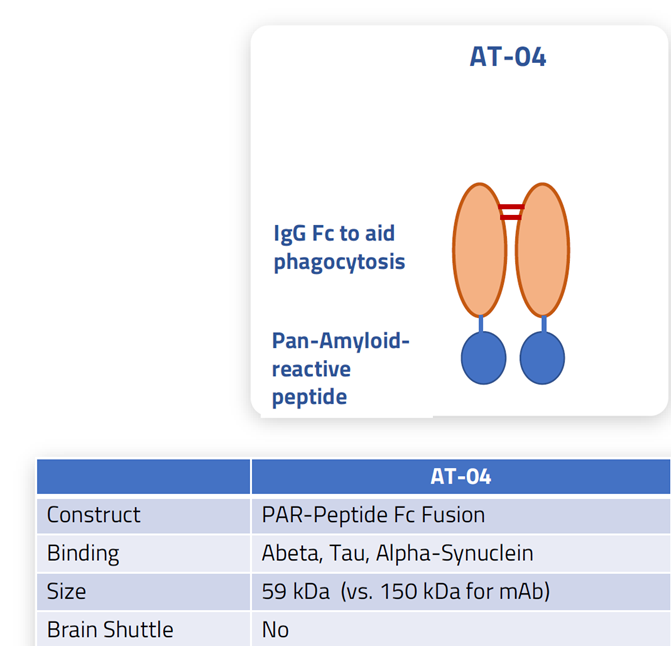 AT-04

IgG Fc to aid phagocytosis

Pan-Amyloid-reactive peptide

| | AT-04 |
|---|---|
| Construct | PAR-Peptide Fc Fusion |
| Binding | Abeta, Tau, Alpha-Synuclein |
| Size | 59 kDa (vs. 150 kDa for mAb) |
| Brain Shuttle | No |